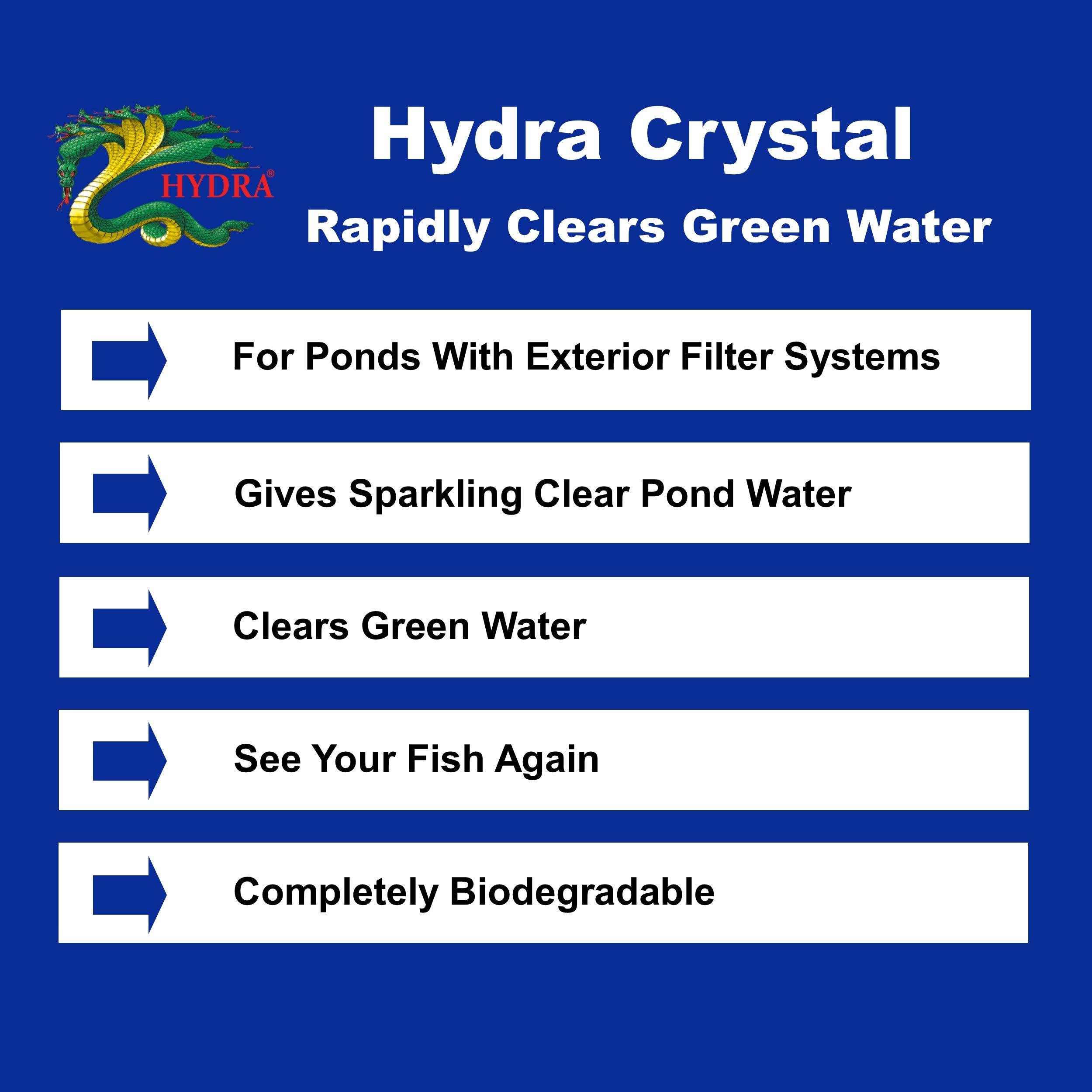 HYDRA®

Hydra Crystal

Rapidly Clears Green Water

For Ponds With Exterior Filter Systems

Gives Sparkling Clear Pond Water

Clears Green Water

See Your Fish Again

Completely Biodegradable